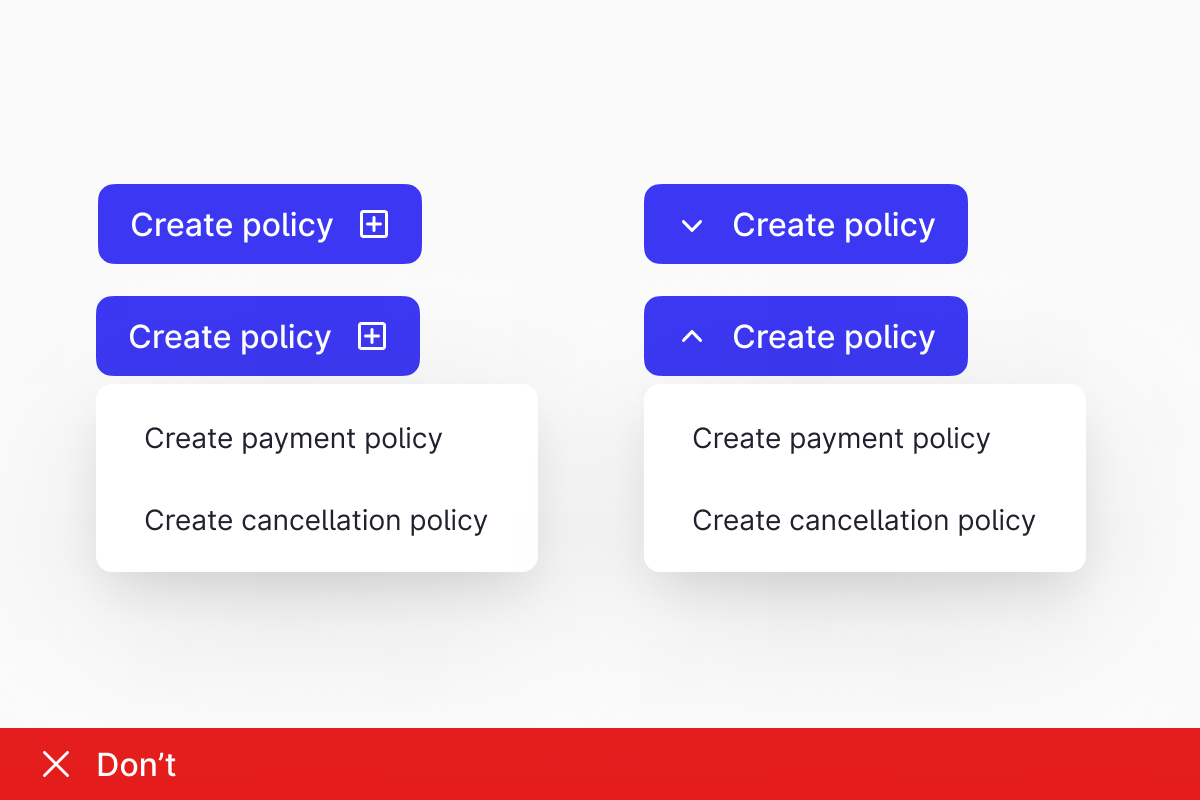 Create policy

Create policy

Create payment policy

Create cancellation policy

Create policy

Create policy

Create payment policy

Create cancellation policy

Don’t